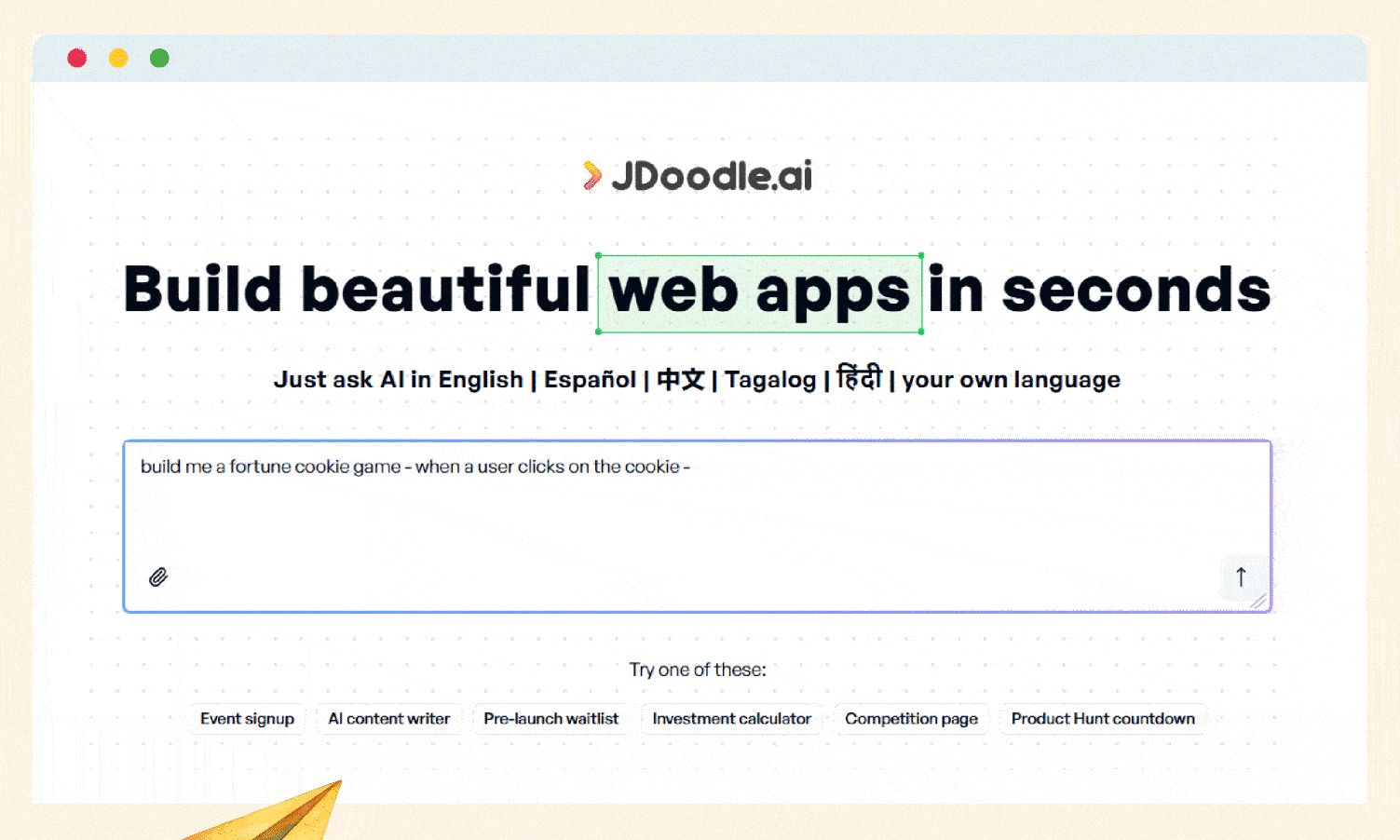 JDoodle.ai

Build beautiful web apps in seconds

Just ask AI in English | Español | 中文 | Tagalog | हिंदी | your own language

build me a fortune cookie game - when a user clicks on the cookie -

Try one of these:

Event signup
AI content writer
Pre-launch waitlist
Investment calculator
Competition page
Product Hunt countdown